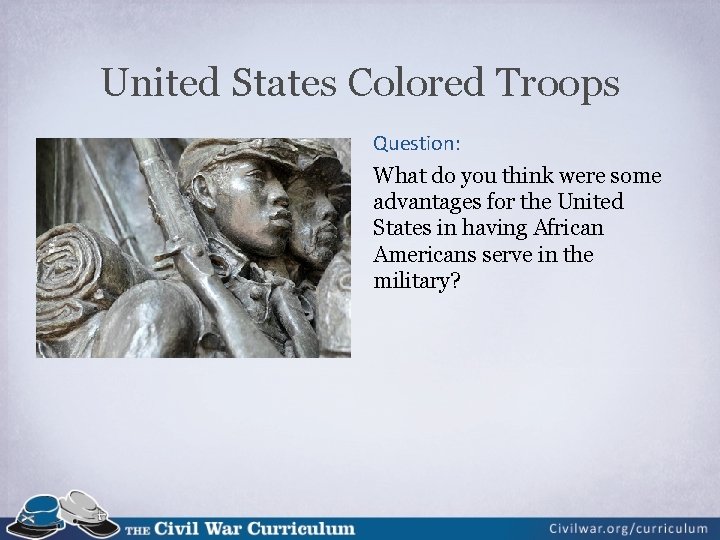 United States Colored Troops

Question:

What do you think were some advantages for the United States in having African Americans serve in the military?

THE Civil War Curriculum

Civilwar.org/curriculum